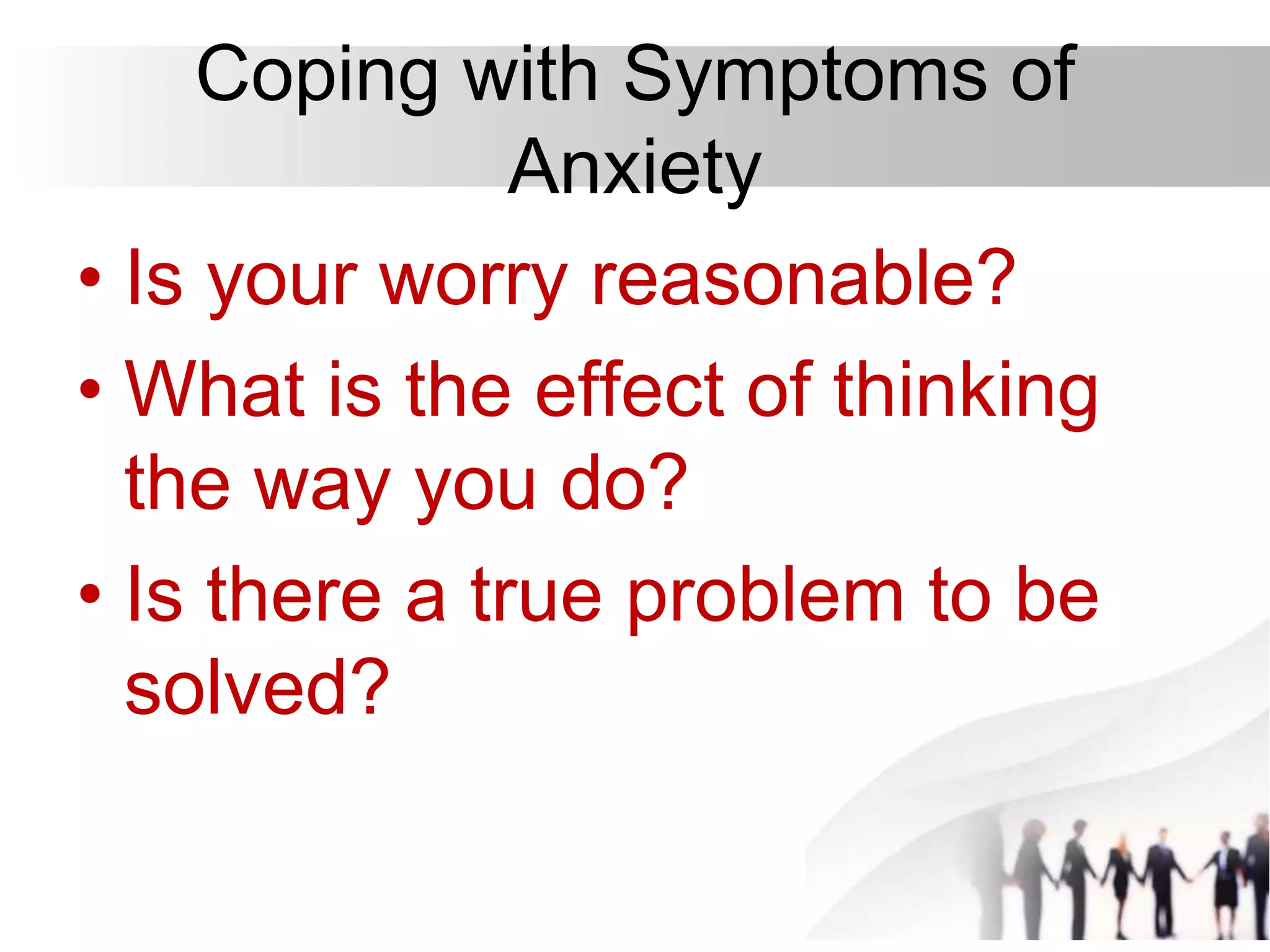 Coping with Symptoms of Anxiety

• Is your worry reasonable?
• What is the effect of thinking the way you do?
• Is there a true problem to be solved?